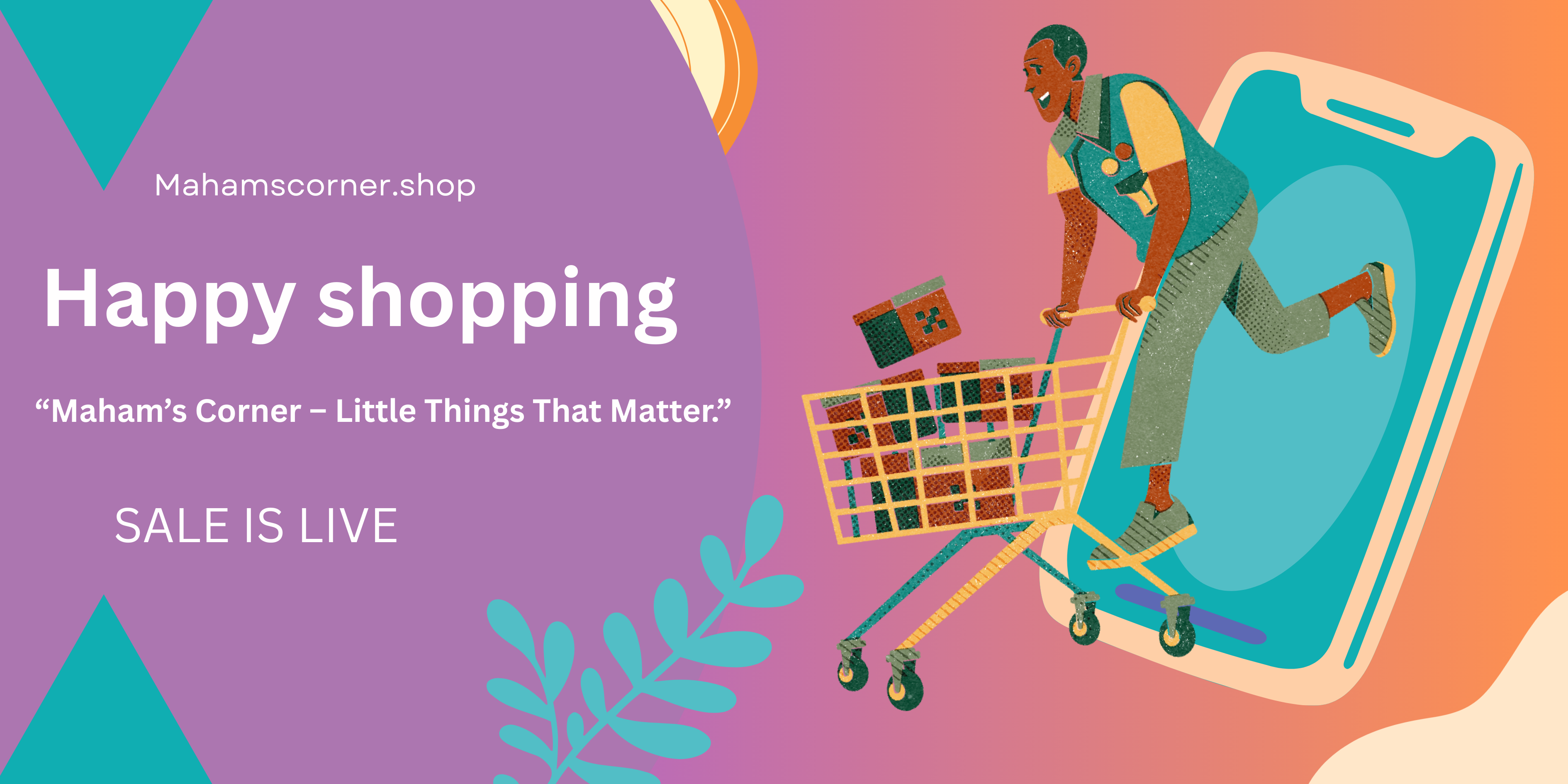 Mahamscorner.shop

Happy shopping

“Maham’s Corner – Little Things That Matter.”

SALE IS LIVE